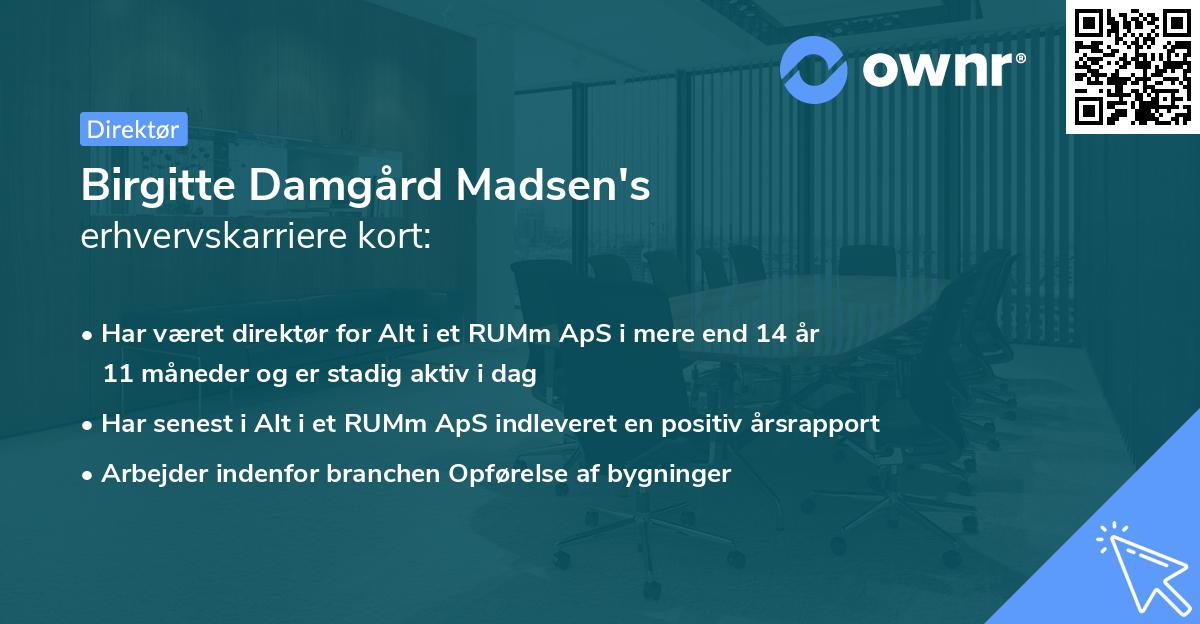 ownr®

Direktør

Birgitte Damgård Madsen's
erhvervskarriere kort:

• Har været direktør for Alt i et RUMm ApS i mere end 14 år 11 måneder og er stadig aktiv i dag

• Har senest i Alt i et RUMm ApS indleveret en positiv årsrapport

• Arbejder indenfor branchen Opførelse af bygninger